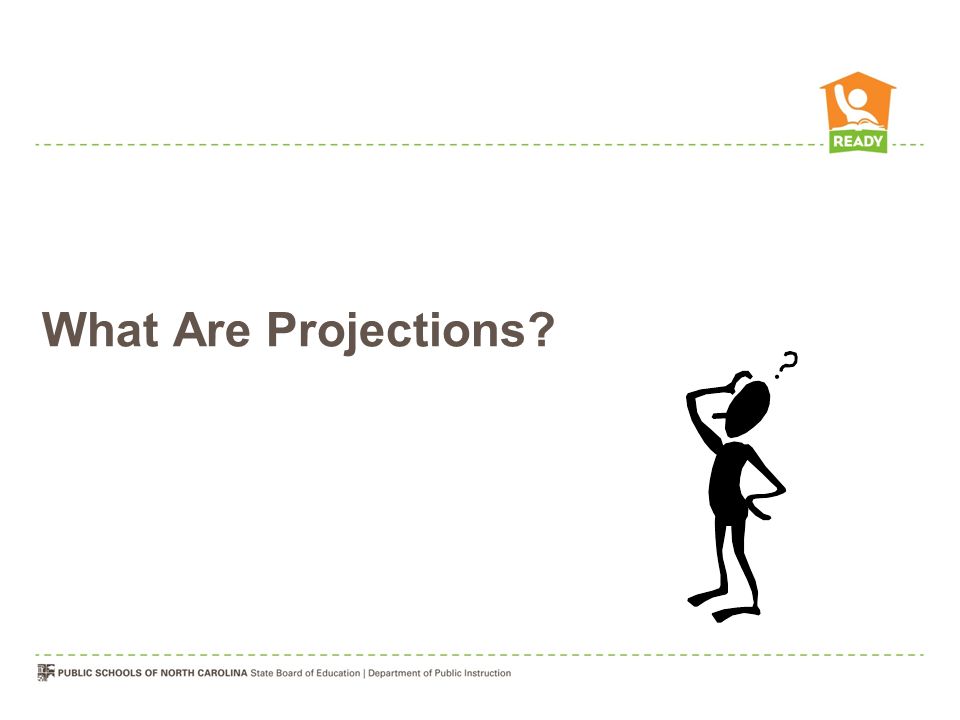 READY

What Are Projections?

?

PUBLIC SCHOOLS OF NORTH CAROLINA State Board of Education | Department of Public Instruction